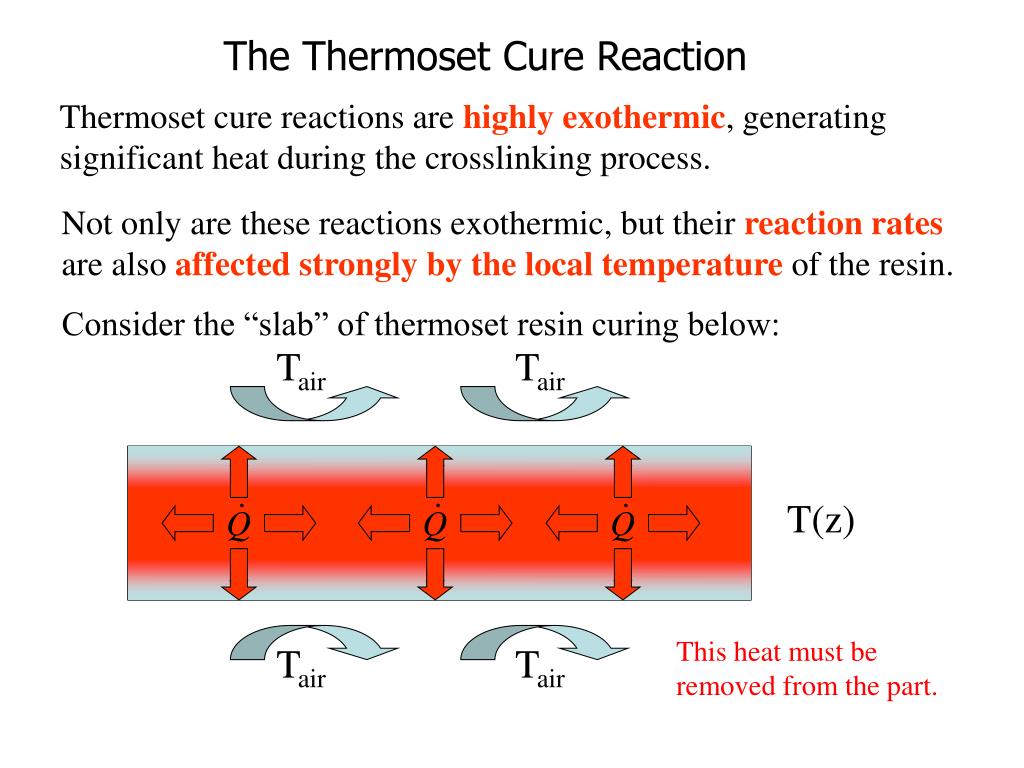 The Thermoset Cure Reaction

Thermoset cure reactions are highly exothermic, generating significant heat during the crosslinking process.

Not only are these reactions exothermic, but their reaction rates are also affected strongly by the local temperature of the resin.

Consider the “slab” of thermoset resin curing below:

$T_{air}$ $T_{air}$

$\dot{Q}$ $\dot{Q}$ $\dot{Q}$

T(z)

$T_{air}$ $T_{air}$

This heat must be removed from the part.